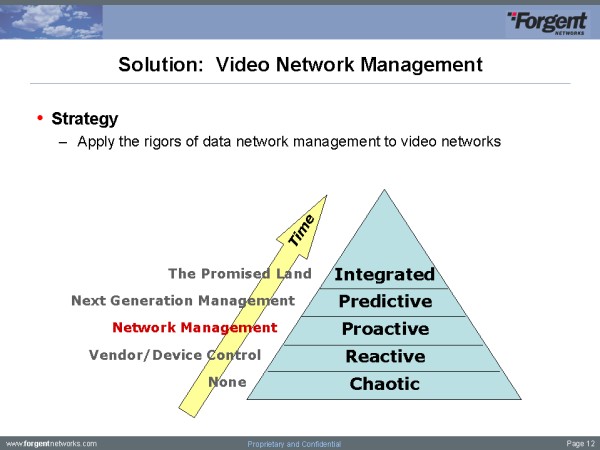 Forgent
NETWORKS

Solution: Video Network Management

• Strategy
– Apply the rigors of data network management to video networks

Time

The Promised Land
Next Generation Management
Network Management
Vendor/Device Control
None

Integrated
Predictive
Proactive
Reactive
Chaotic

www.forgentnetworks.com
Proprietary and Confidential
Page 12